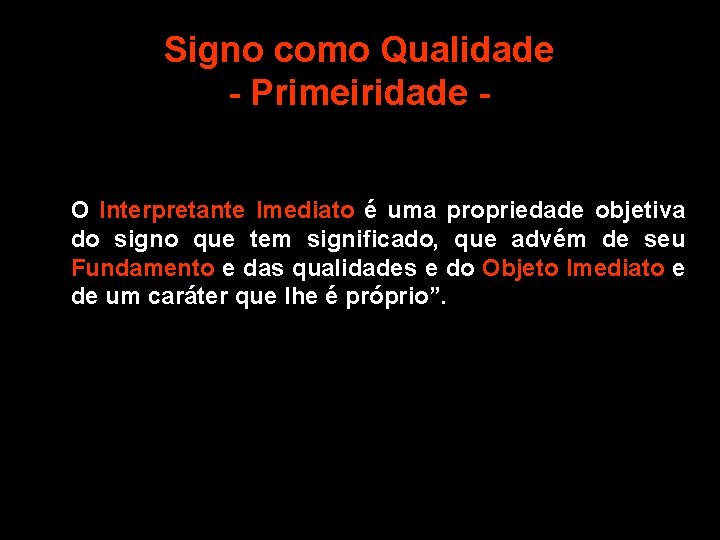 Signo como Qualidade
- Primeiridade -

O Interpretante Imediato é uma propriedade objetiva do signo que tem significado, que advém de seu Fundamento e das qualidades e do Objeto Imediato e de um caráter que lhe é próprio”.